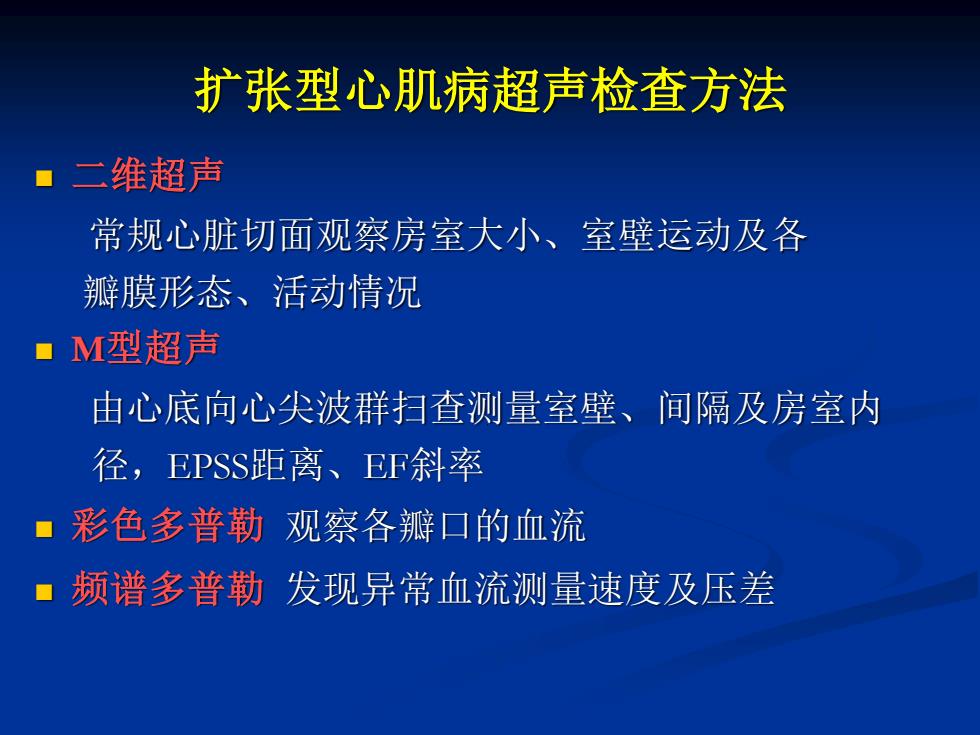 扩张型心肌病超声检查方法

■ 二维超声

常规心脏切面观察房室大小、室壁运动及各瓣膜形态、活动情况

■ M型超声

由心底向心尖波群扫查测量室壁、间隔及房室内径，EPSS距离、EF斜率

■ 彩色多普勒 观察各瓣口的血流

■ 频谱多普勒 发现异常血流测量速度及压差